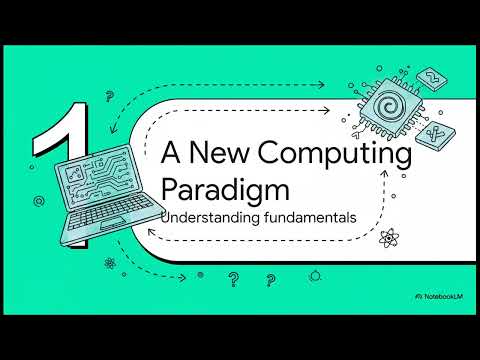 1

A New Computing Paradigm

Understanding fundamentals

NotebookLM